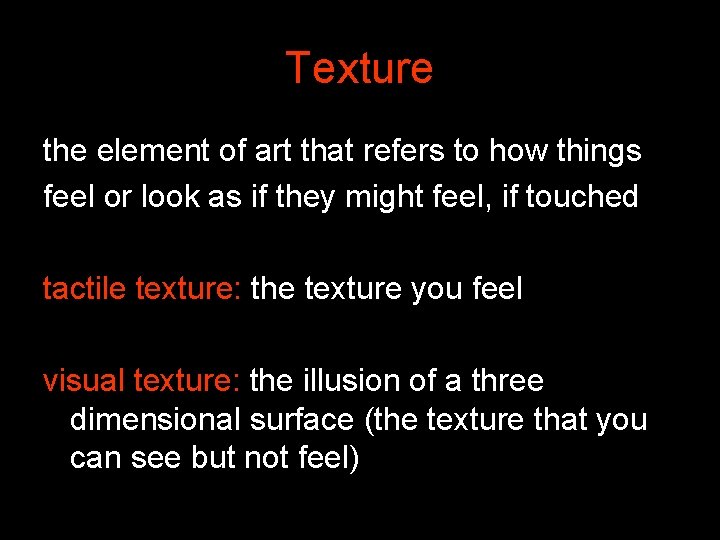 Texture

the element of art that refers to how things feel or look as if they might feel, if touched

tactile texture: the texture you feel

visual texture: the illusion of a three dimensional surface (the texture that you can see but not feel)